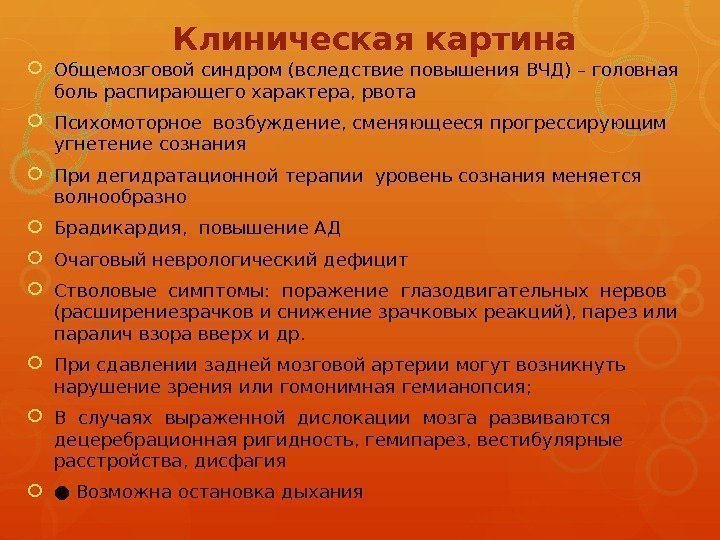 Клиническая картина

Общемозговой синдром (вследствие повышения ВЧД) – головная боль распирающего характера, рвота

Психомоторное возбуждение, сменяющееся прогрессирующим угнетение сознания

При дегидратационной терапии уровень сознания меняется волнообразно

Брадикардия, повышение АД

Очаговый неврологический дефицит

Стволовые симптомы: поражение глазодвигательных нервов (расширениезрачков и снижение зрачковых реакций), парез или паралич взора вверх и др.

При сдавлении задней мозговой артерии могут возникнуть нарушение зрения или гомонимная гемианопсия;

В случаях выраженной дислокации мозга развиваются децеребрационная ригидность, гемипарез, вестибулярные расстройства, дисфагия

● Возможна остановка дыхания